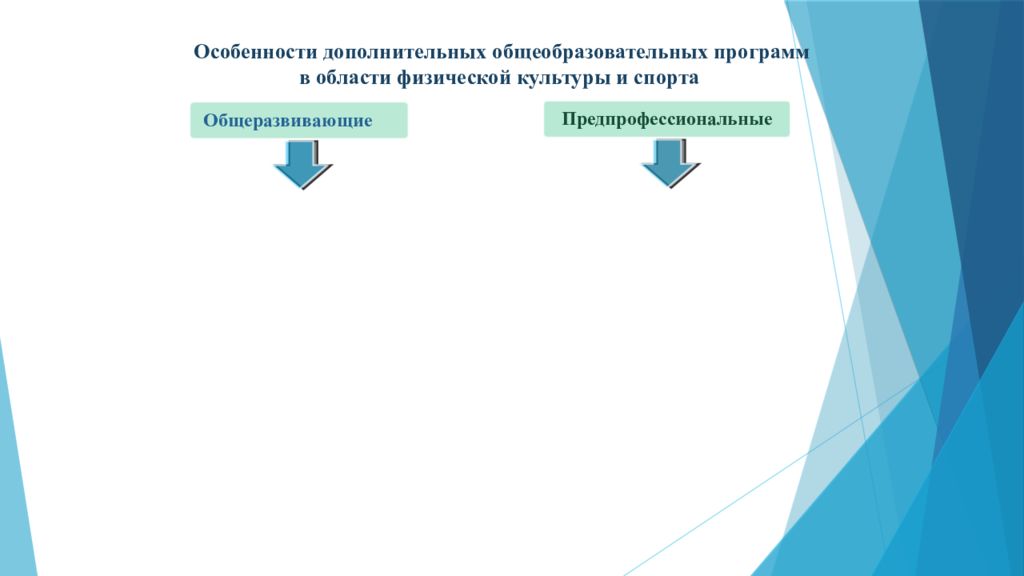 Особенности дополнительных общеобразовательных программ в области физической культуры и спорта

Общеразвивающие

Предпрофессиональные